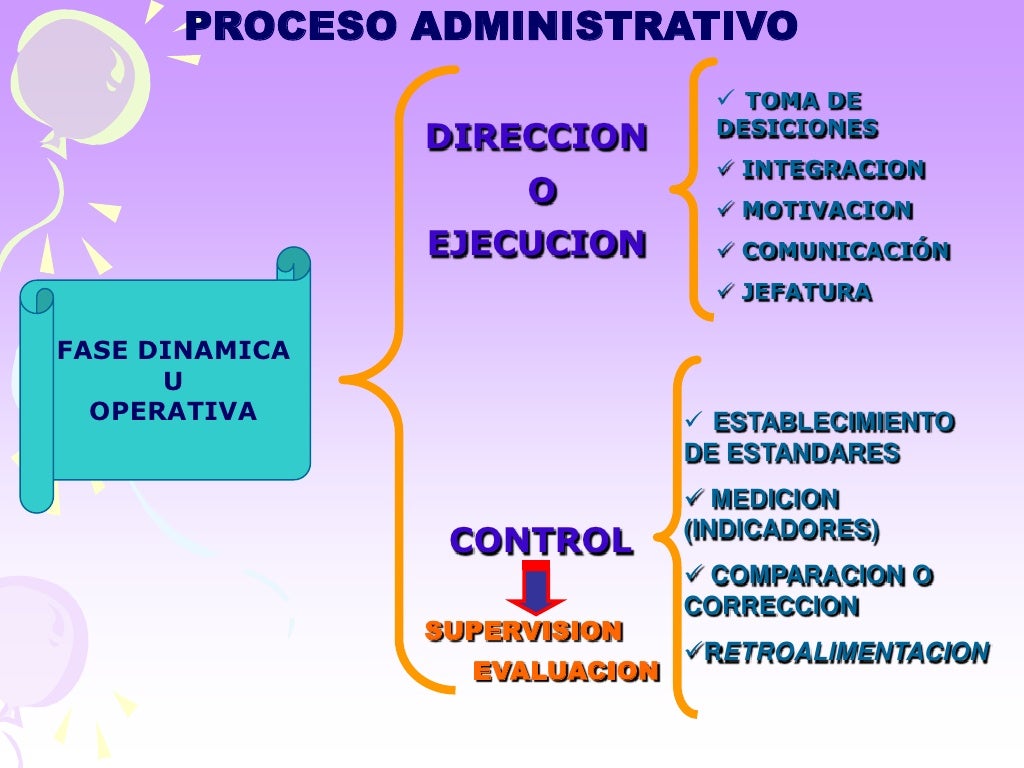 PROCESO ADMINISTRATIVO

FASE DINAMICA U OPERATIVA

DIRECCION O EJECUCION

✓ TOMA DE DESICIONES
✓ INTEGRACION
✓ MOTIVACION
✓ COMUNICACIÓN
✓ JEFATURA

CONTROL

SUPERVISION
EVALUACION

✓ ESTABLECIMIENTO DE ESTANDARES
✓ MEDICION (INDICADORES)
✓ COMPARACION O CORRECCION
✓RETROALIMENTACION